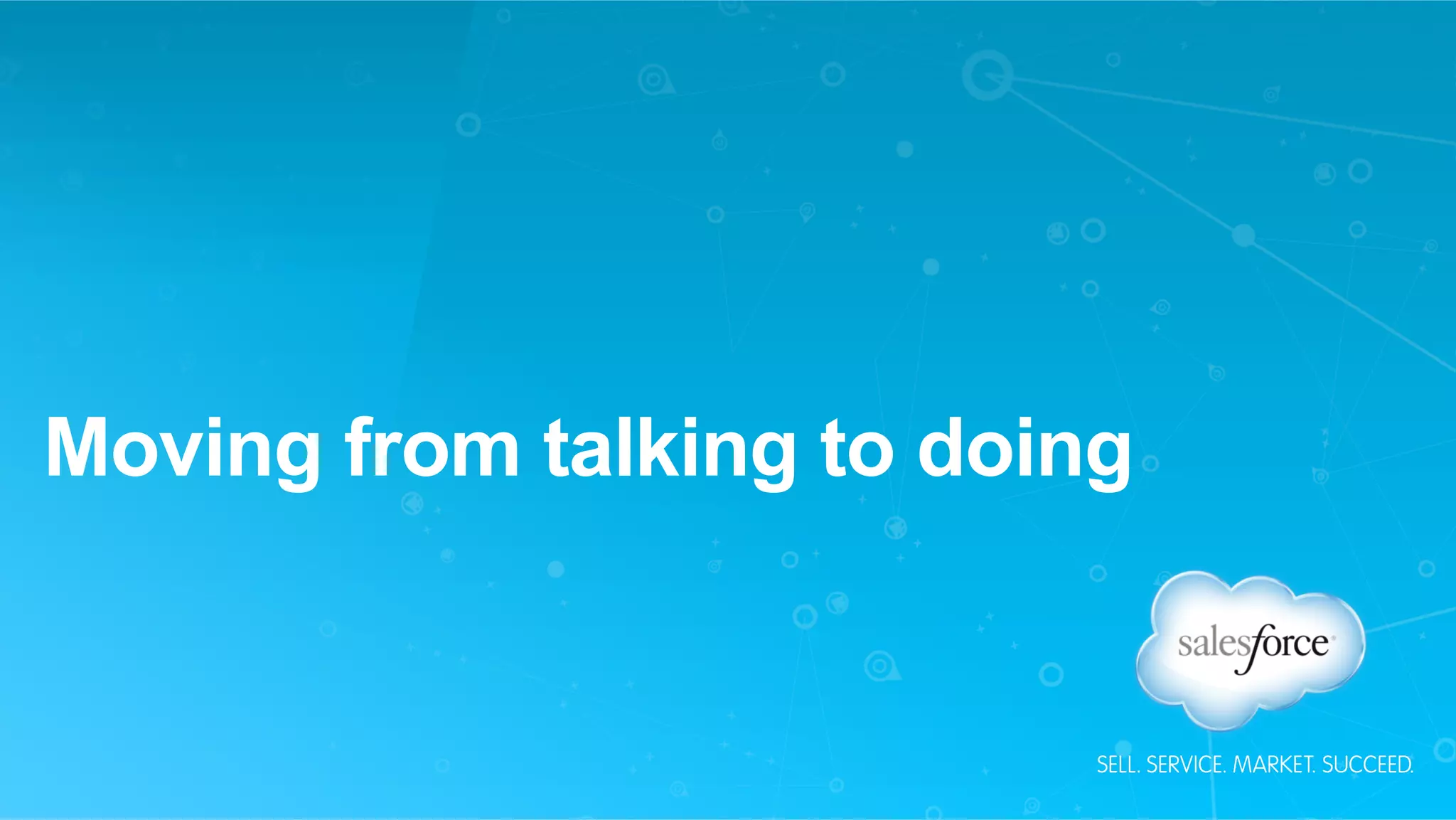 Moving from talking to doing

salesforce

SELL. SERVICE. MARKET. SUCCEED.